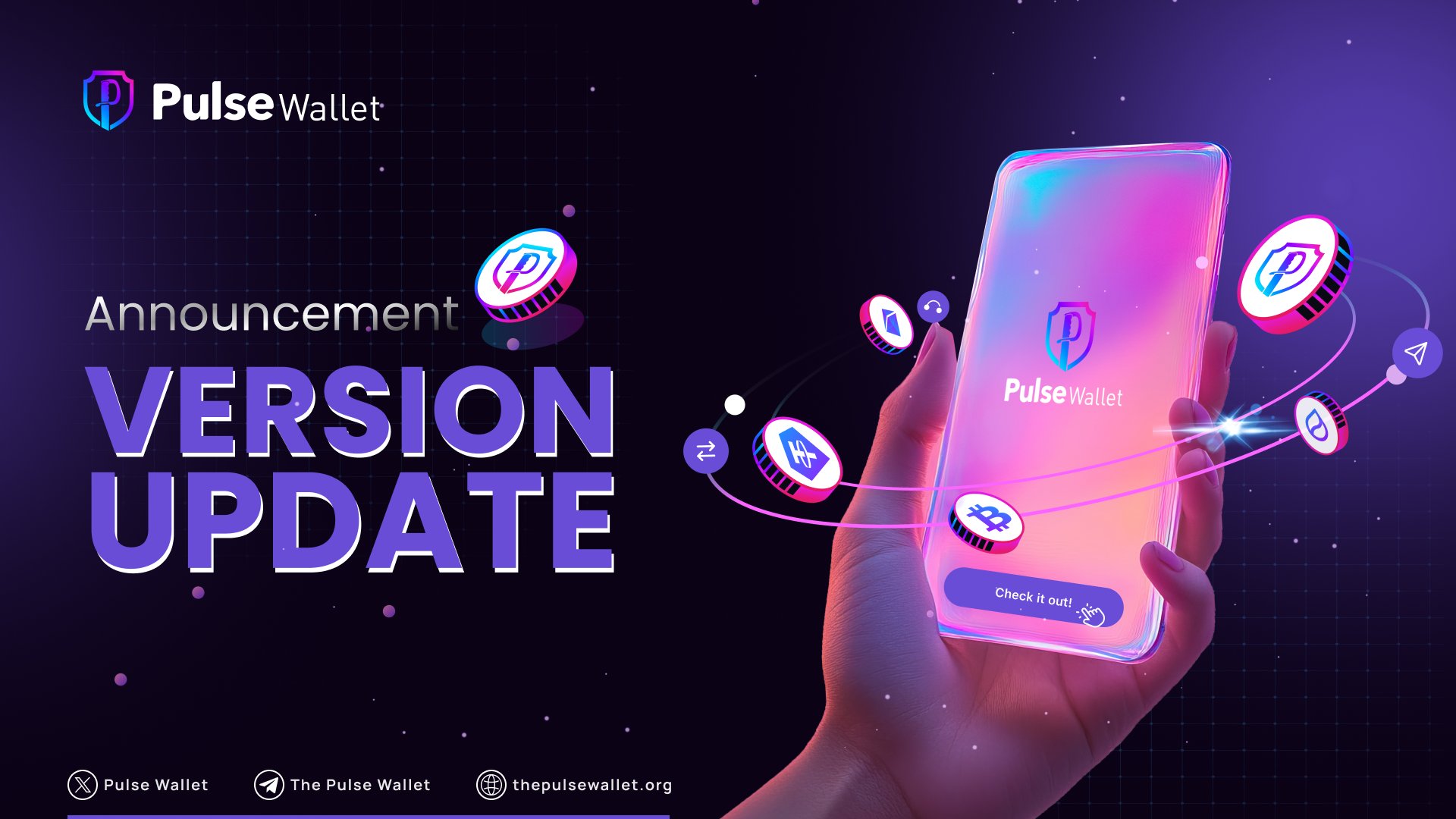 Pulse Wallet

Announcement

VERSION UPDATE

Pulse Wallet

Check it out!

Pulse Wallet The Pulse Wallet thepulsewallet.org